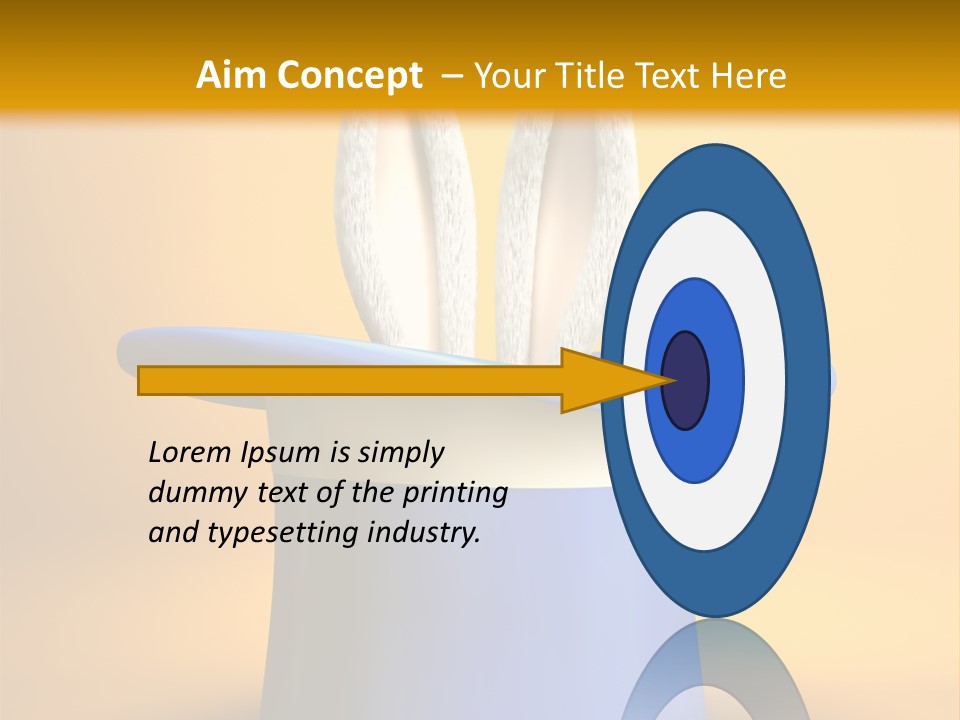 Aim Concept – Your Title Text Here

Lorem Ipsum is simply dummy text of the printing and typesetting industry.